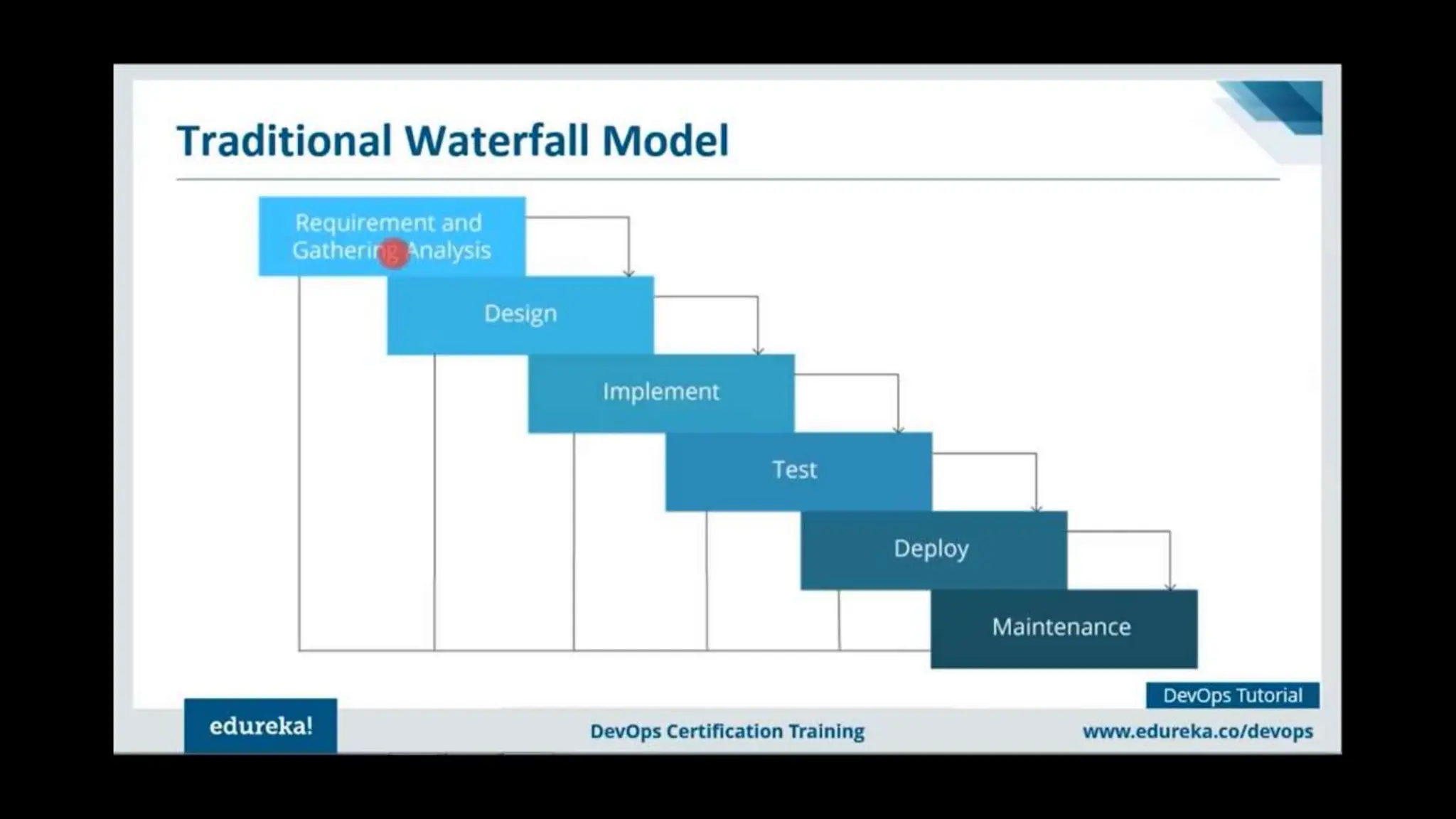 Traditional Waterfall Model

Requirement and Gathering Analysis

Design

Implement

Test

Deploy

Maintenance

DevOps Tutorial

edureka!

DevOps Certification Training

www.edureka.co/devops